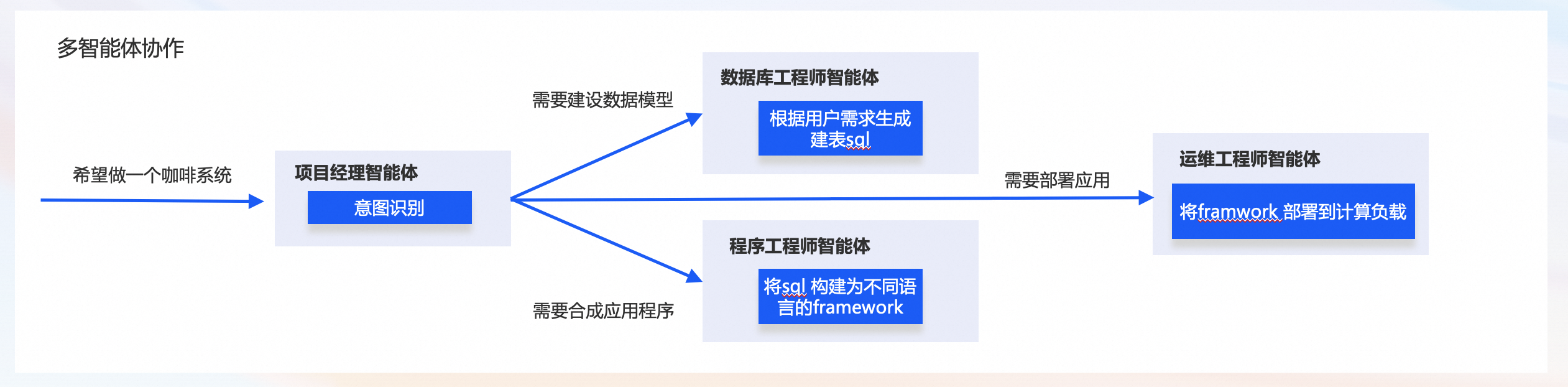 多智能体协作

希望做一个咖啡系统

项目经理智能体

意图识别

需要建设数据模型

数据库工程师智能体

根据用户需求生成建表sql

需要合成应用程序

程序工程师智能体

将sql 构建为不同语言的framework

需要部署应用

运维工程师智能体

将framwork 部署到计算负载